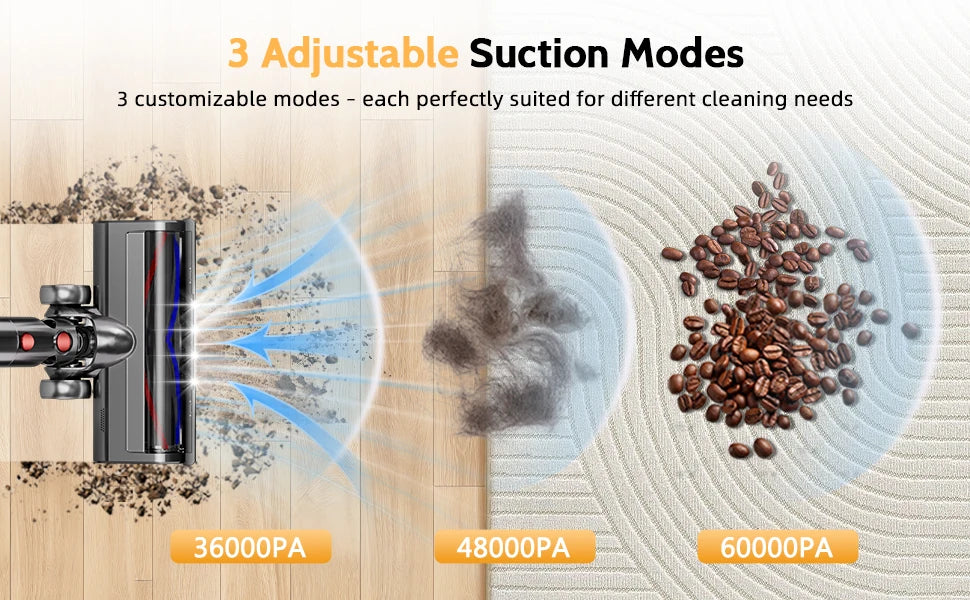 3 Adjustable Suction Modes

3 customizable modes - each perfectly suited for different cleaning needs

36000PA

48000PA

60000PA